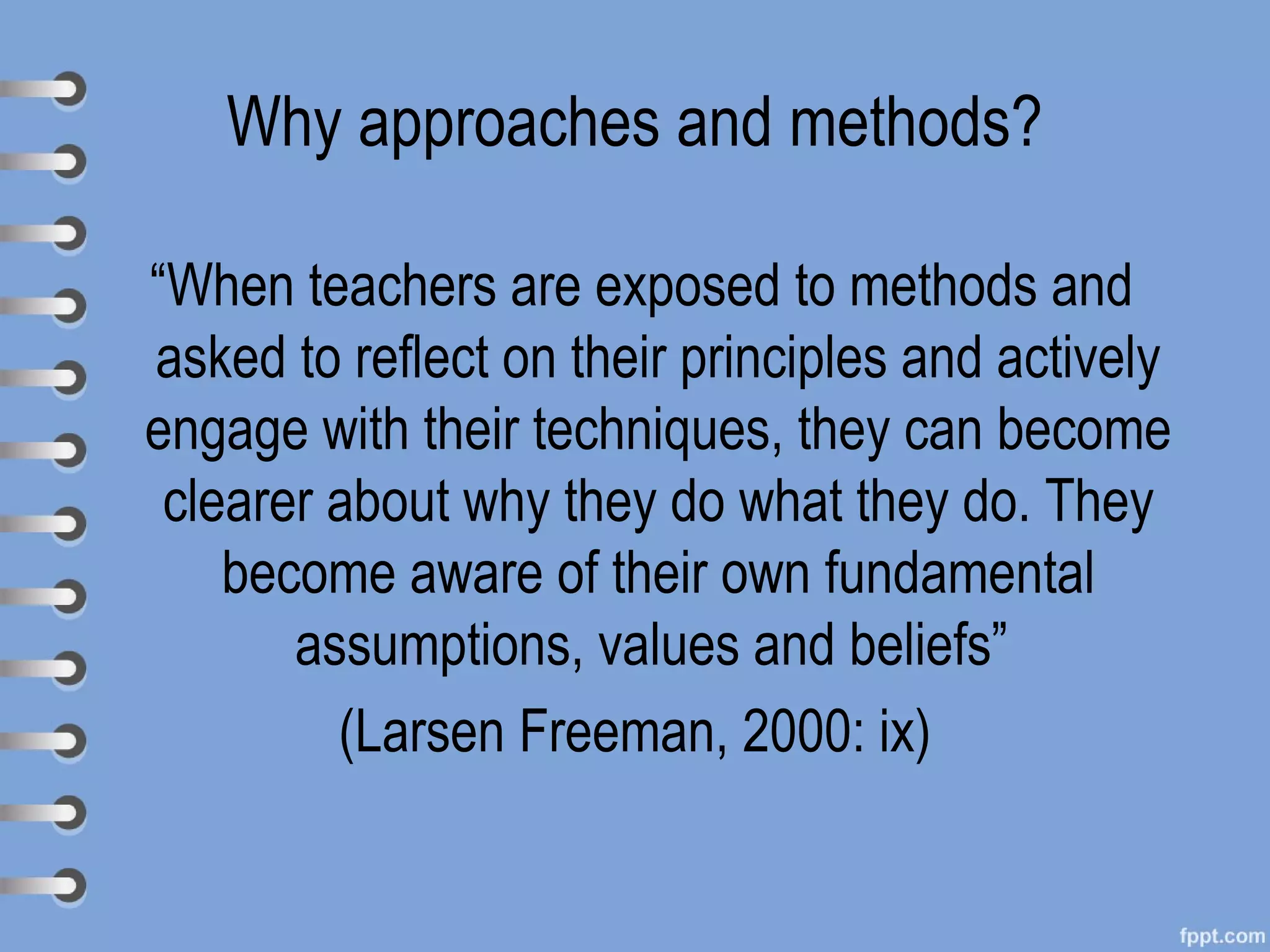 Why approaches and methods?

“When teachers are exposed to methods and asked to reflect on their principles and actively engage with their techniques, they can become clearer about why they do what they do. They become aware of their own fundamental assumptions, values and beliefs”

(Larsen Freeman, 2000: ix)

fppt.com